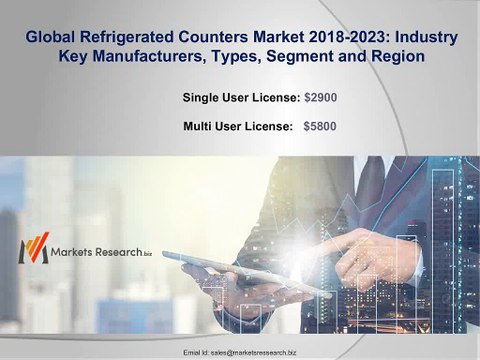 Global Refrigerated Counters Market 2018-2023: Industry Key Manufacturers, Types, Segment and Region

Single User License: $2900

Multi User License: $5800

Markets Research.biz

Email Id: sales@marketsresearch.biz